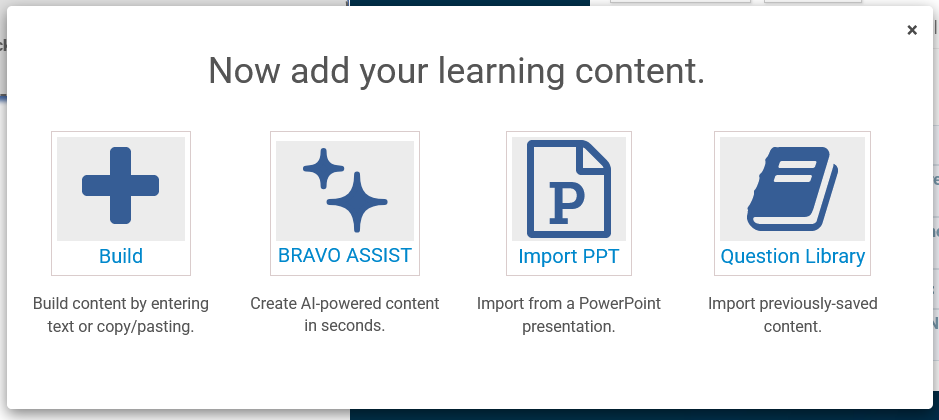 ×

Now add your learning content.

Build

Build content by entering text or copy/pasting.

BRAVO ASSIST

Create AI-powered content in seconds.

P

Import PPT

Import from a PowerPoint presentation.

Question Library

Import previously-saved content.